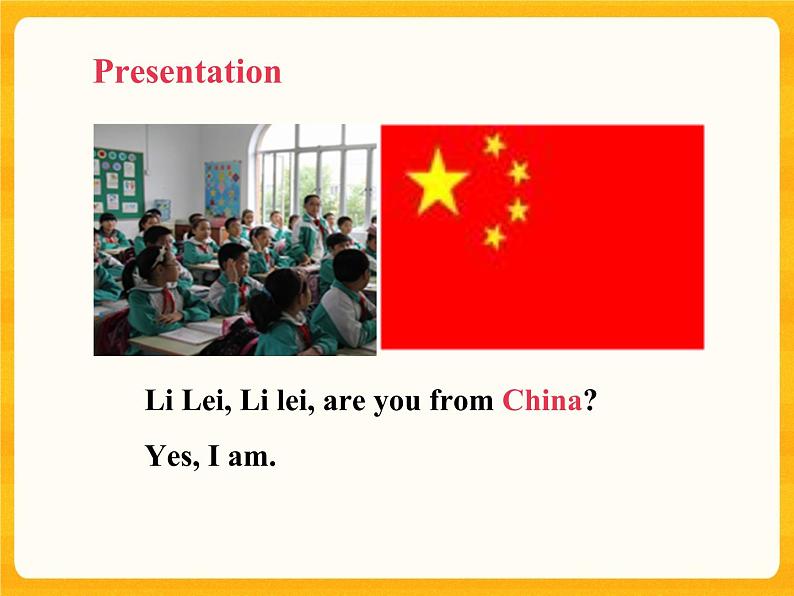 Presentation

Li Lei, Li lei, are you from China?

Yes, I am.